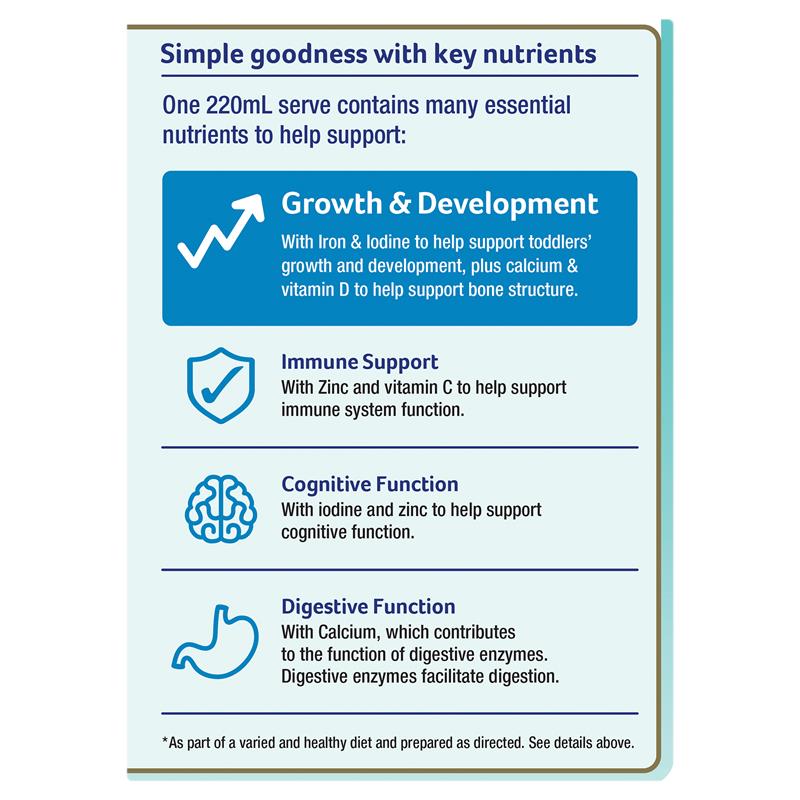 Simple goodness with key nutrients

One 220mL serve contains many essential nutrients to help support:

Growth & Development
With Iron & Iodine to help support toddlers' growth and development, plus calcium & vitamin D to help support bone structure.

Immune Support
With Zinc and vitamin C to help support immune system function.

Cognitive Function
With iodine and zinc to help support cognitive function.

Digestive Function
With Calcium, which contributes to the function of digestive enzymes. Digestive enzymes facilitate digestion.

*As part of a varied and healthy diet and prepared as directed. See details above.